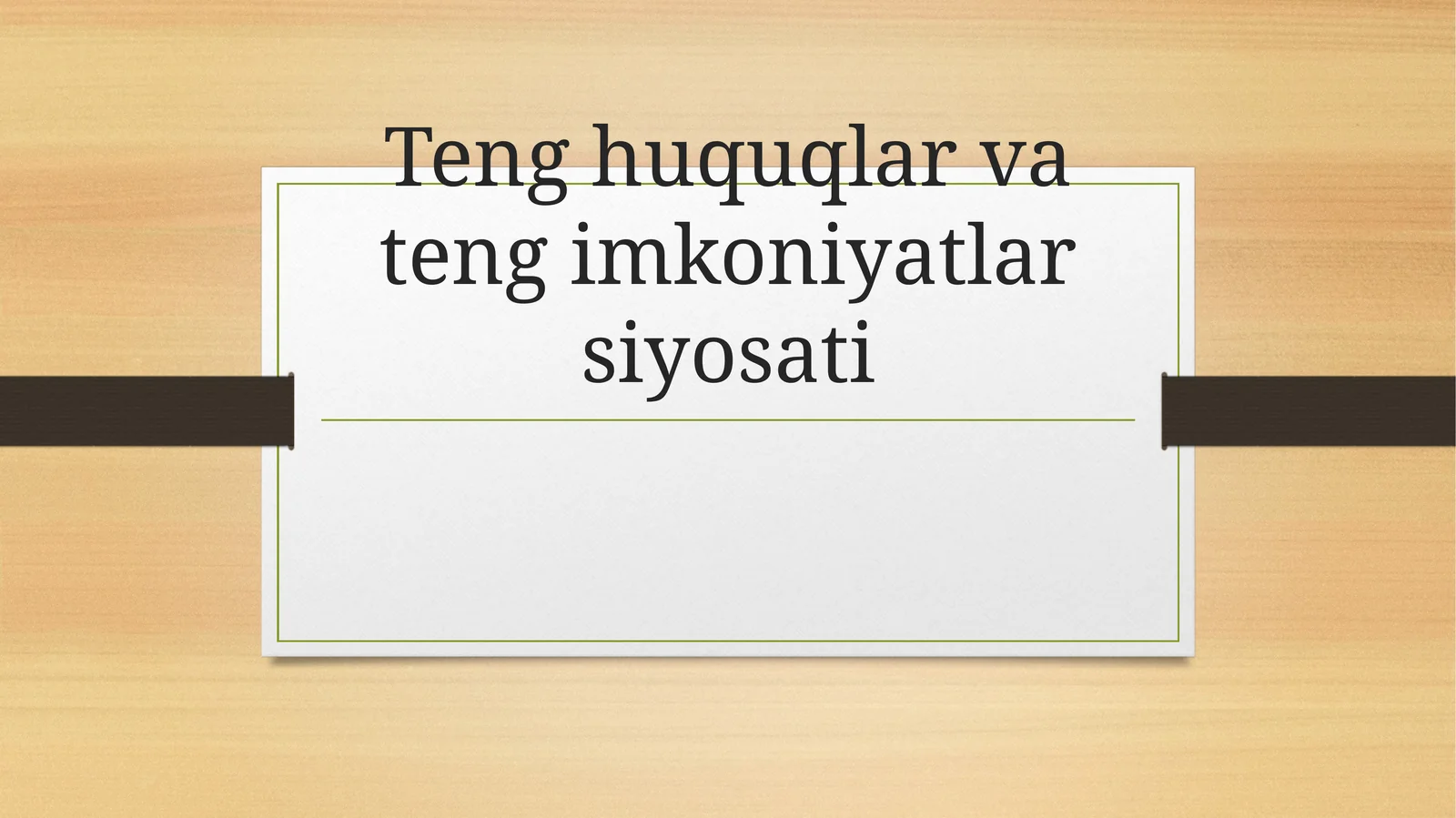 Teng huquqlar va teng imkoniyatlar siyosati